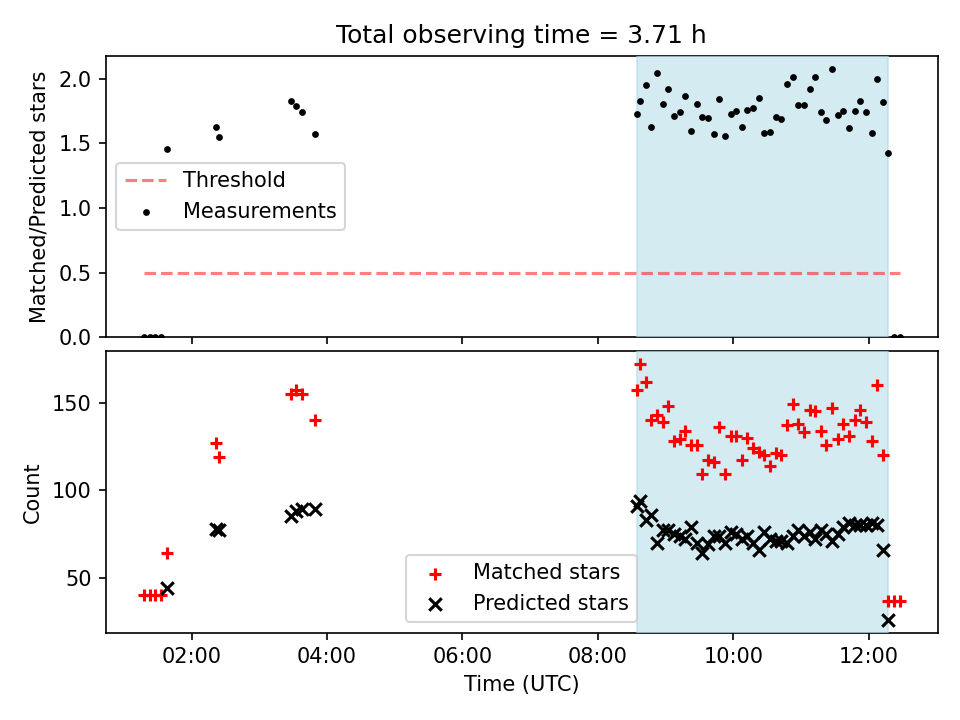 Total observing time = 3.71 h

Matched/Predicted stars

2.0
1.5
1.0
0.5
0.0

Threshold
Measurements

Count

150
100
50

Matched stars
Predicted stars

02:00
04:00
06:00
08:00
10:00
12:00

Time (UTC)